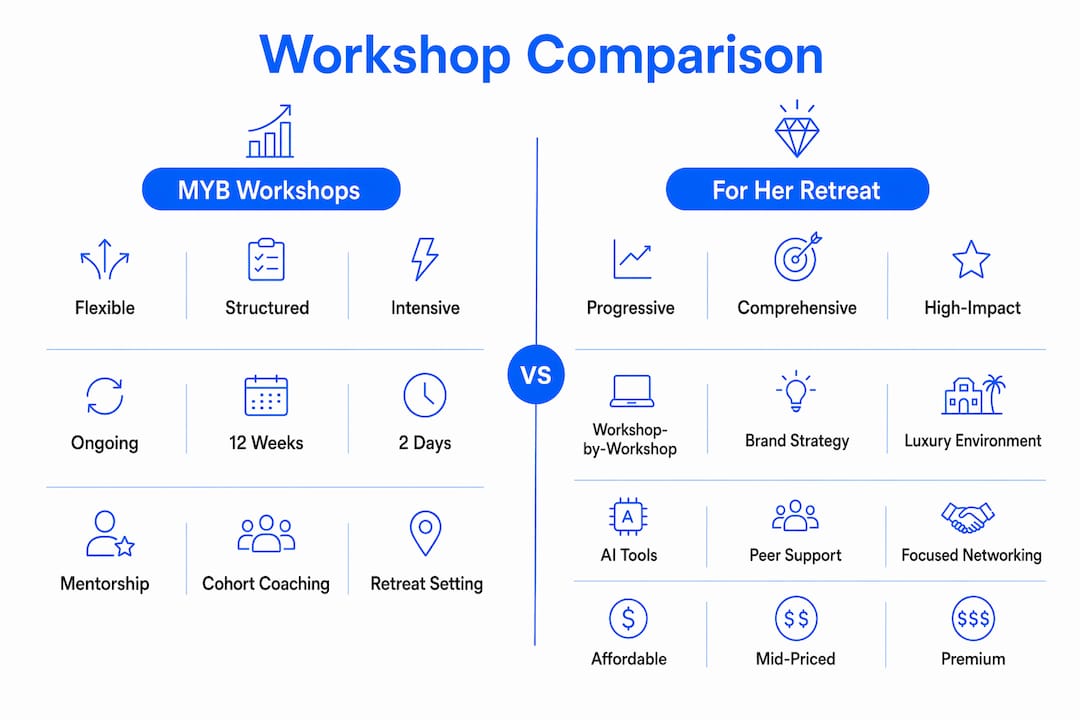 Workshop Comparison

MYB Workshops

Flexible
Structured
Intensive

Ongoing
12 Weeks
2 Days

Mentorship
Cohort Coaching
Retreat Setting

VS

For Her Retreat

Progressive
Comprehensive
High-Impact

Workshop-by-Workshop
Brand Strategy
Luxury Environment

A

AI Tools
Peer Support
Focused Networking

$
Affordable
$$
Mid-Priced
$$$
Premium